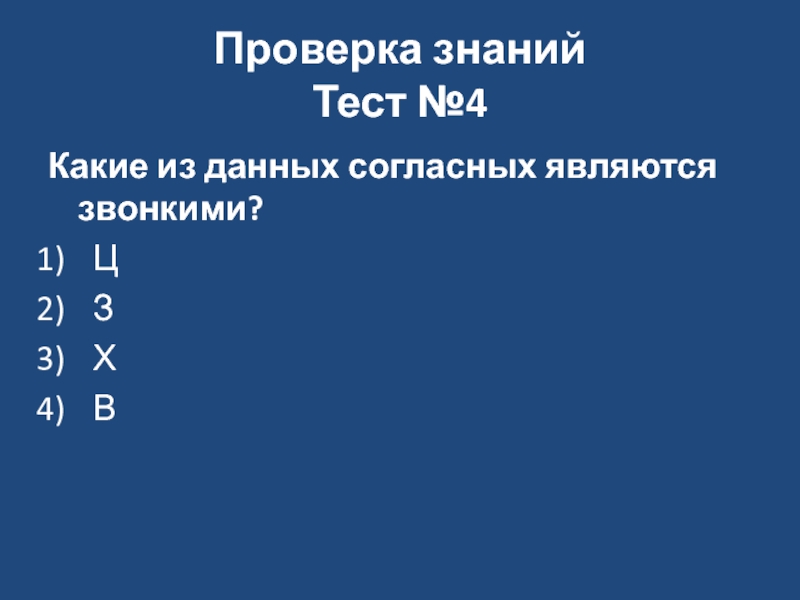 Проверка знаний
Тест №4

Какие из данных согласных являются звонкими?

1) Ц
2) З
3) Х
4) В